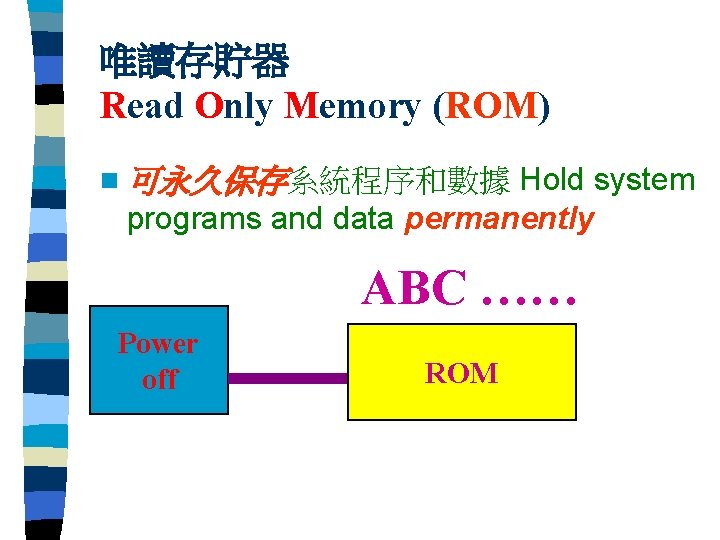 唯讀存貯器
Read Only Memory (ROM)

可永久保存系統程序和數據 Hold system programs and data permanently

ABC ……

Power off

ROM